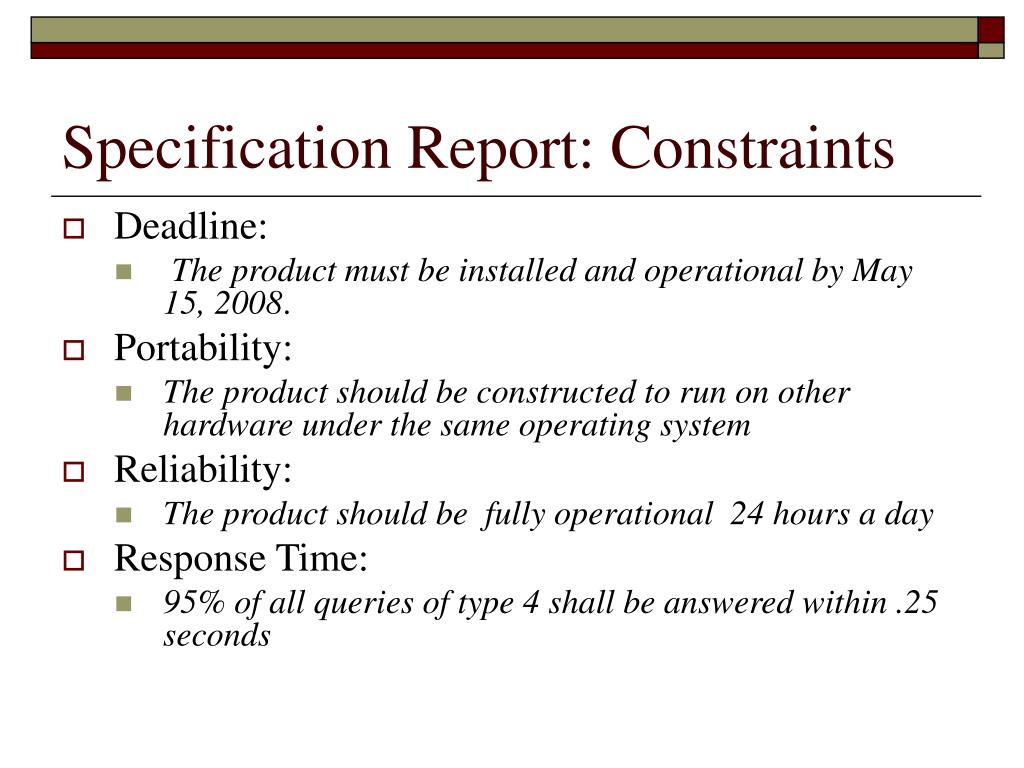 Specification Report: Constraints

Deadline:

The product must be installed and operational by May 15, 2008.

Portability:

The product should be constructed to run on other hardware under the same operating system

Reliability:

The product should be fully operational 24 hours a day

Response Time:

95% of all queries of type 4 shall be answered within .25 seconds